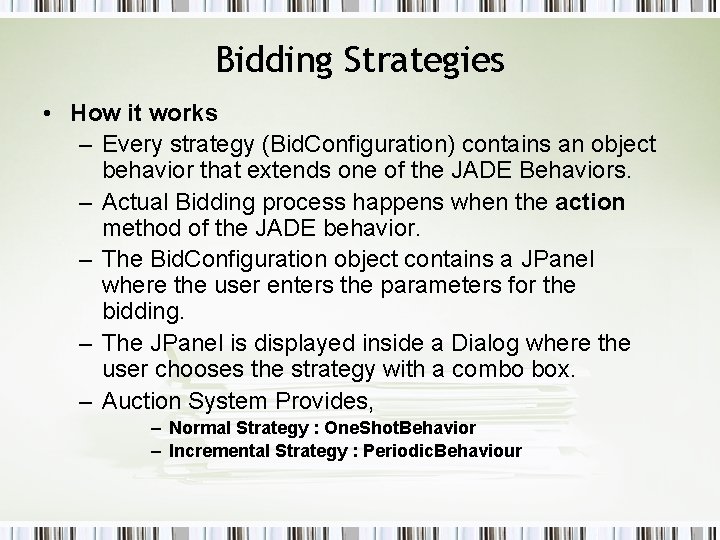 Bidding Strategies

• How it works

– Every strategy (BidConfiguration) contains an object behavior that extends one of the JADE Behaviors.

– Actual Bidding process happens when the action method of the JADE behavior.

– The BidConfiguration object contains a JPanel where the user enters the parameters for the bidding.

– The JPanel is displayed inside a Dialog where the user chooses the strategy with a combo box.

– Auction System Provides,

– Normal Strategy : OneShotBehavior

– Incremental Strategy : PeriodicBehaviour